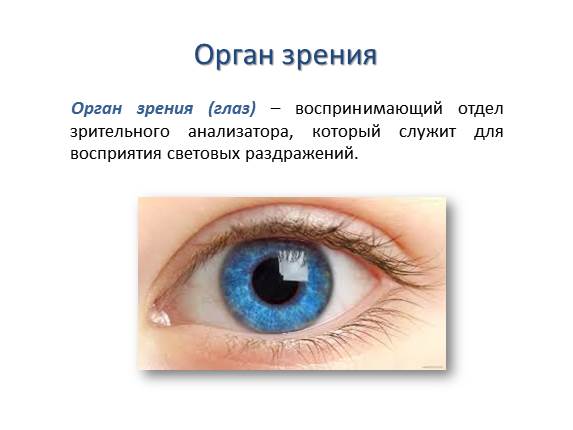 Орган зрения

Орган зрения (глаз) – воспринимающий отдел зрительного анализатора, который служит для восприятия световых раздражений.